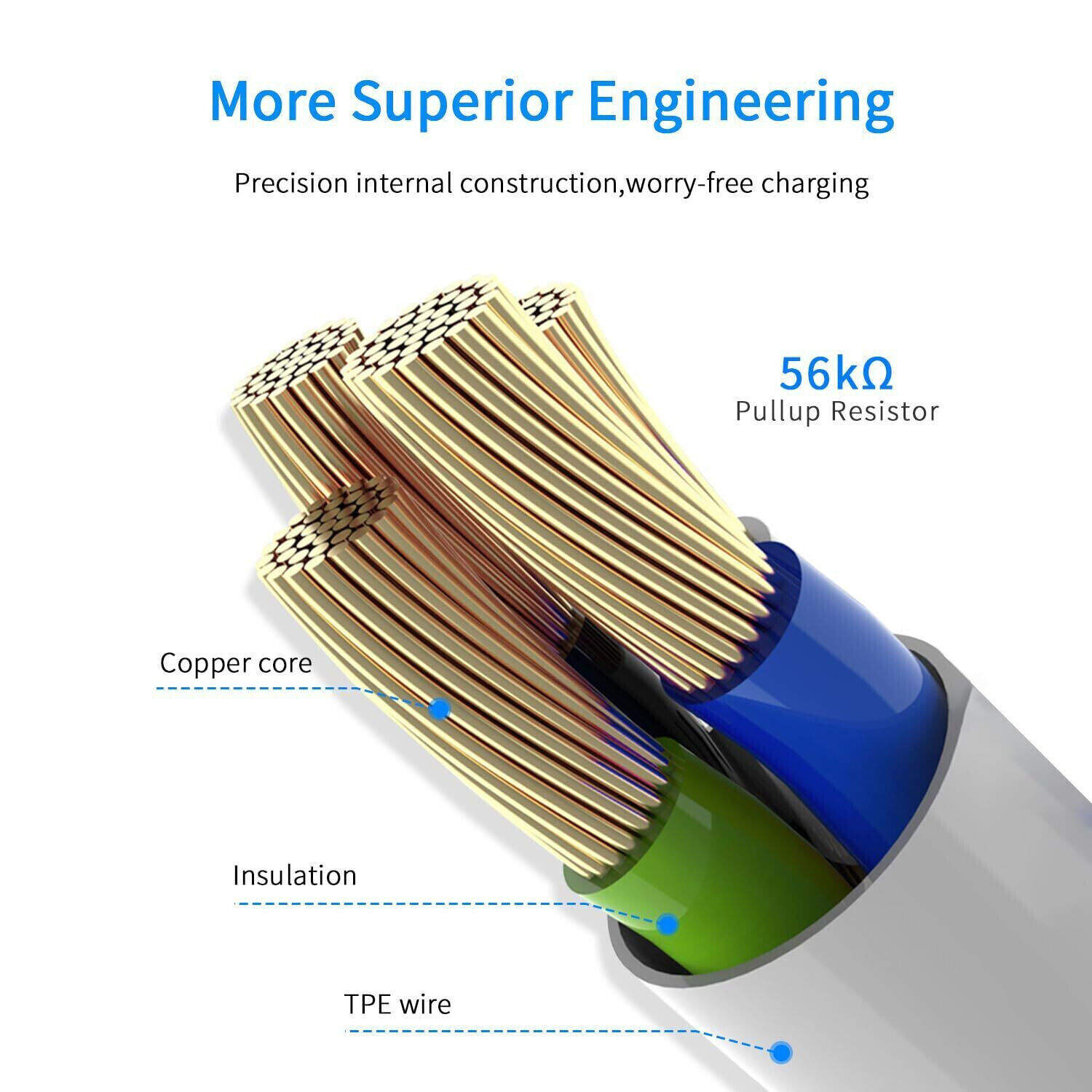 More Superior Engineering

Precision internal construction,worry-free charging

56kΩ
Pullup Resistor

Copper core

Insulation

TPE wire